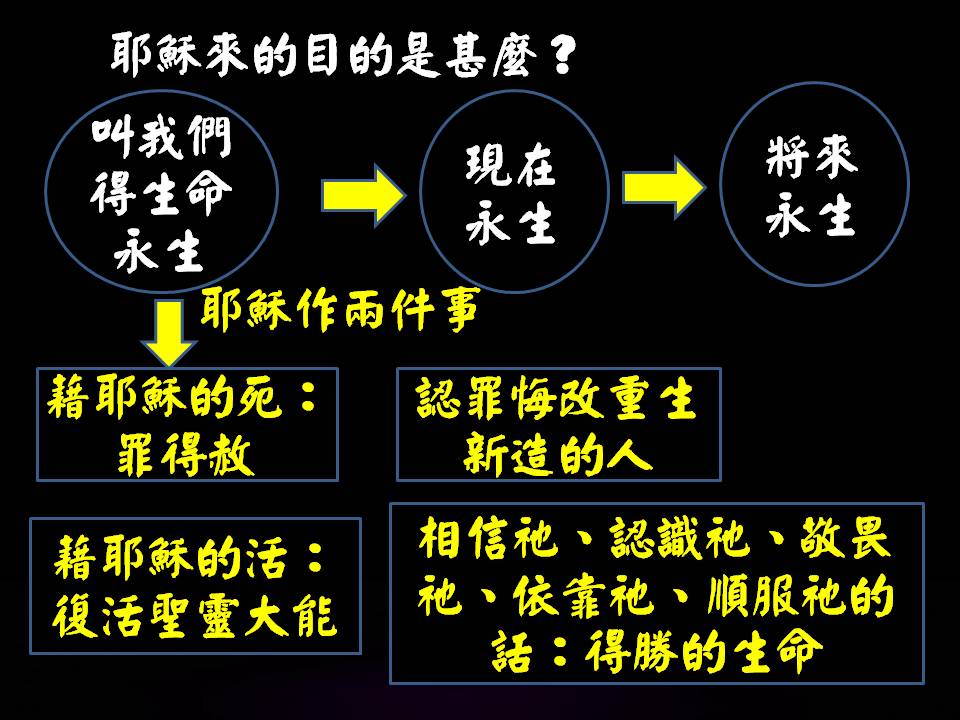 耶穌來的目的是甚麼？

叫我們得生命永生

現在永生

將來永生

耶穌作兩件事

藉耶穌的死：罪得赦

認罪悔改重生新造的人

藉耶穌的活：復活聖靈大能

相信祂、認識祂、敬畏祂、依靠祂、順服祂的話：得勝的生命